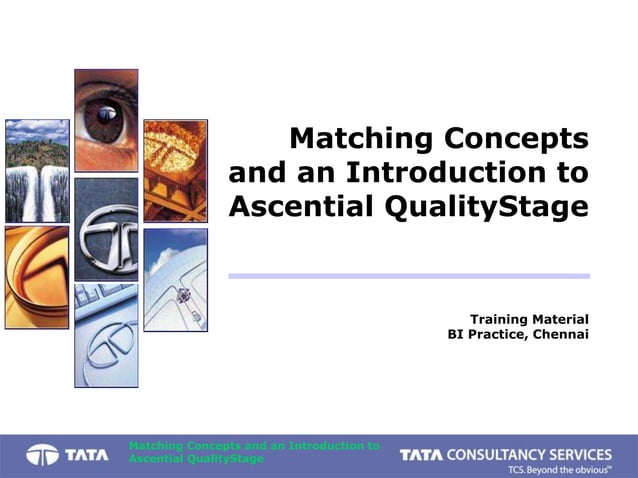 Matching Concepts and an Introduction to Ascential QualityStage

Training Material
BI Practice, Chennai

TATA

Matching Concepts and an Introduction to Ascential QualityStage

TATA CONSULTANCY SERVICES
TCS. Beyond the obvious™